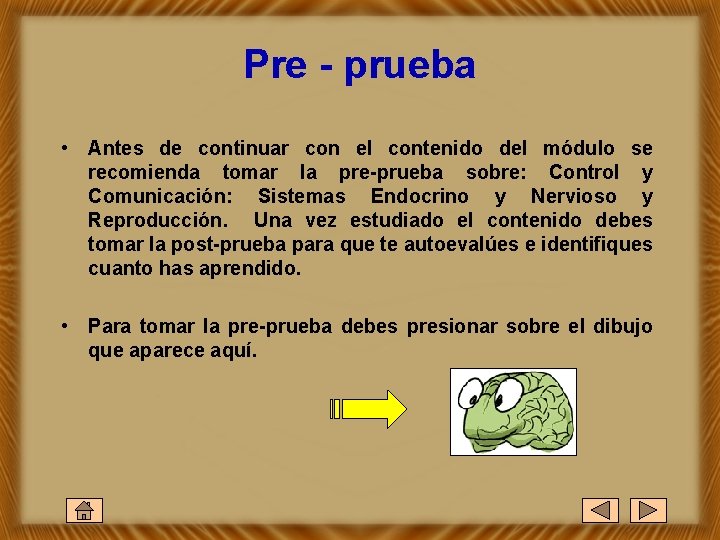 Pre - prueba

• Antes de continuar con el contenido del módulo se recomienda tomar la pre-prueba sobre: Control y Comunicación: Sistemas Endocrino y Nervioso y Reproducción. Una vez estudiado el contenido debes tomar la post-prueba para que te autoevalúes e identifiques cuanto has aprendido.

• Para tomar la pre-prueba debes presionar sobre el dibujo que aparece aquí.